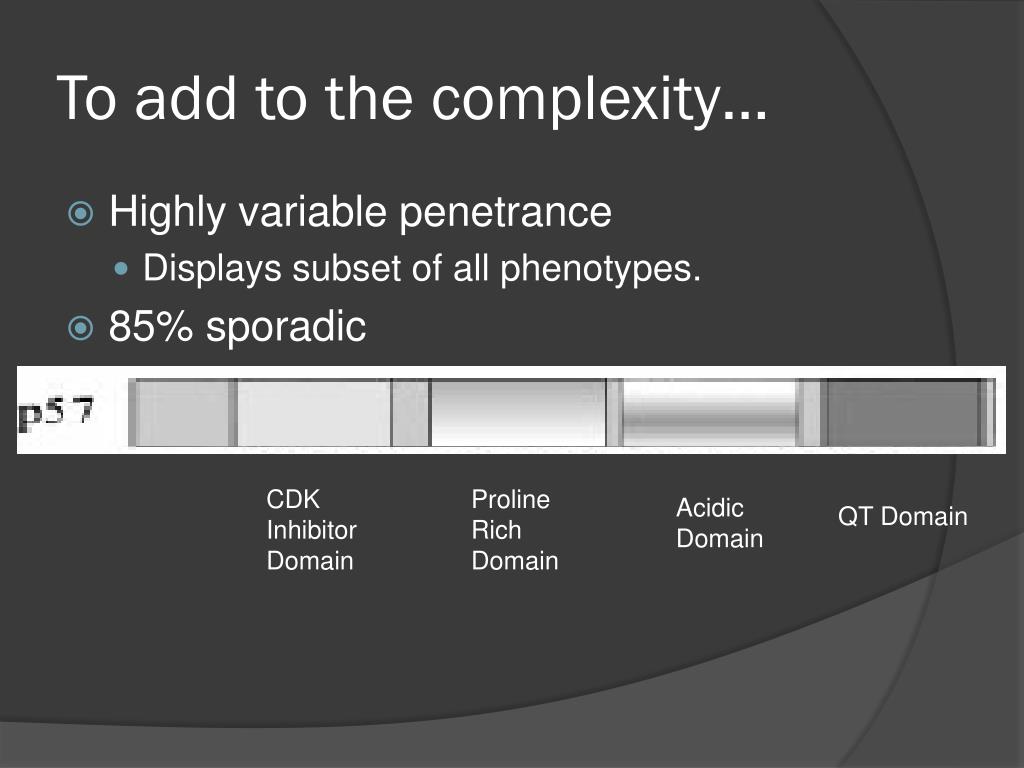 To add to the complexity…

Highly variable penetrance
Displays subset of all phenotypes.
85% sporadic

p57

CDK Inhibitor Domain

Proline Rich Domain

Acidic Domain

QT Domain